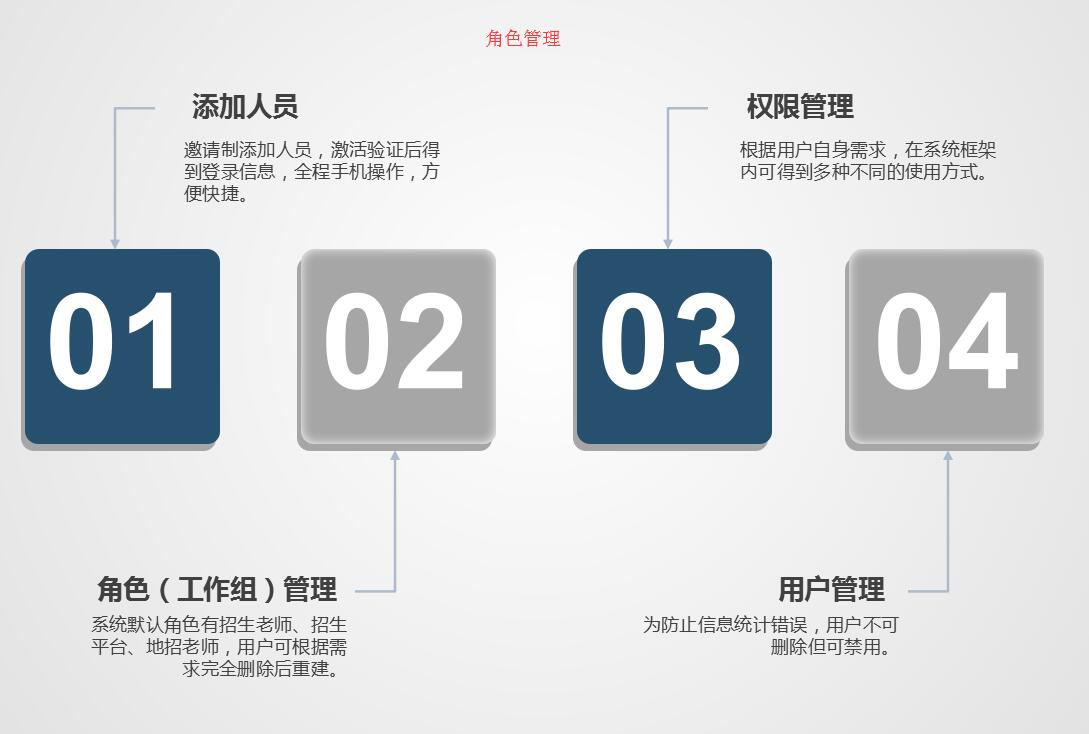 角色管理

添加人员

邀请制添加人员，激活验证后得到登录信息，全程手机操作，方便快捷。

权限管理

根据用户自身需求，在系统框架内可得到多种不同的使用方式。

01

02

03

04

角色（工作组）管理

系统默认角色有招生老师、招生平台、地招老师，用户可根据需求完全删除后重建。

用户管理

为防止信息统计错误，用户不可删除但可禁用。